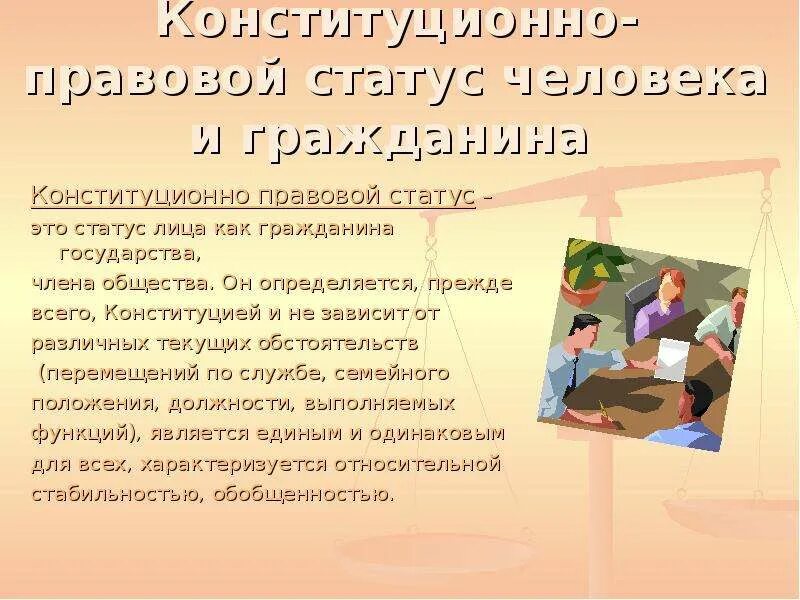 Конституционно-правовой статус человека и гражданина

Конституционно правовой статус – это статус лица как гражданина государства, члена общества. Он определяется, прежде всего, Конституцией и не зависит от различных текущих обстоятельств (перемещений по службе, семейного положения, должности, выполняемых функций), является единым и одинаковым для всех, характеризуется относительной стабильностью, обобщенностью.